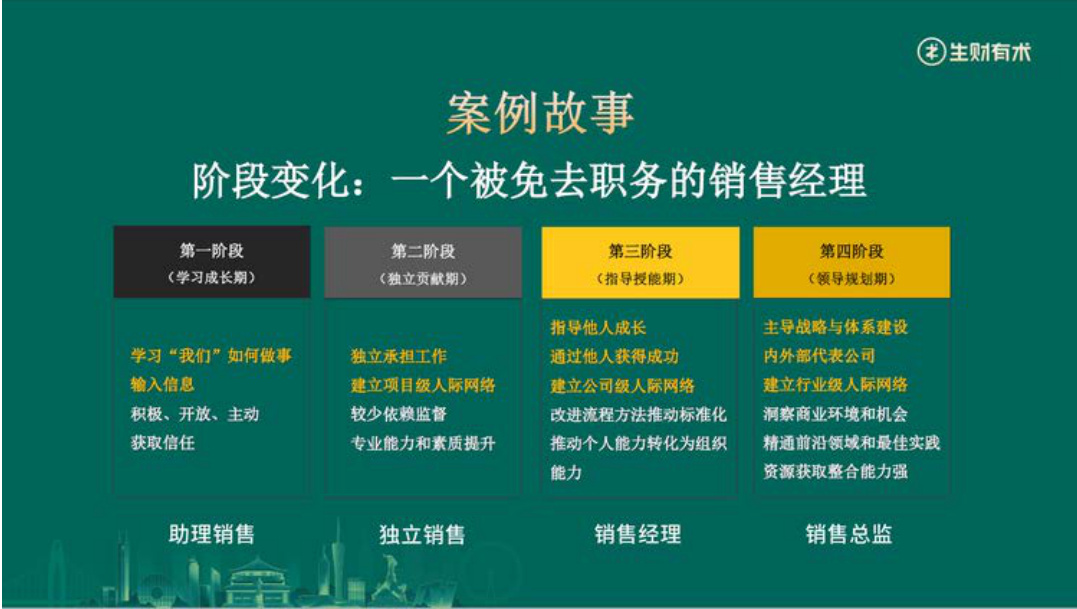 生财有术

案例故事

阶段变化：一个被免去职务的销售经理

第一阶段
（学习成长期）

学习“我们”如何做事
输入信息
积极、开放、主动
获取信任

助理销售

第二阶段
（独立贡献期）

独立承担工作
建立项目级人际网络
较少依赖监督
专业能力和素质提升

独立销售

第三阶段
（指导授能期）

指导他人成长
通过他人获得成功
建立公司级人际网络
改进流程方法推动标准化
推动个人能力转化为组织能力

销售经理

第四阶段
（领导规划期）

主导战略与体系建设
内外部代表公司
建立行业级人际网络
洞察商业环境和机会
精通前沿领域和最佳实践
资源获取整合能力强

销售总监